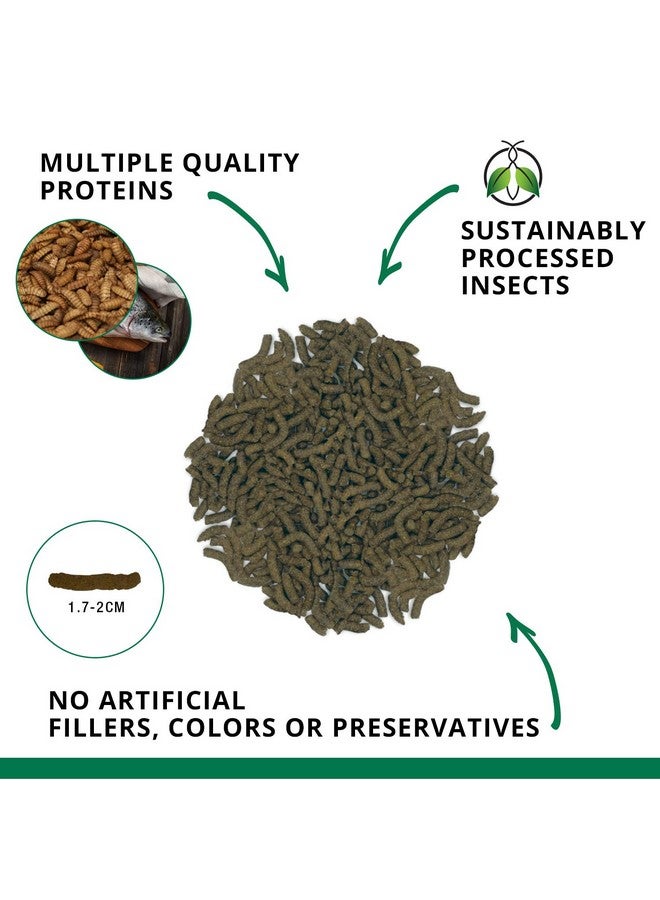 MULTIPLE QUALITY PROTEINS

SUSTAINABLY PROCESSED INSECTS

1.7-2CM

NO ARTIFICIAL FILLERS, COLORS OR PRESERVATIVES